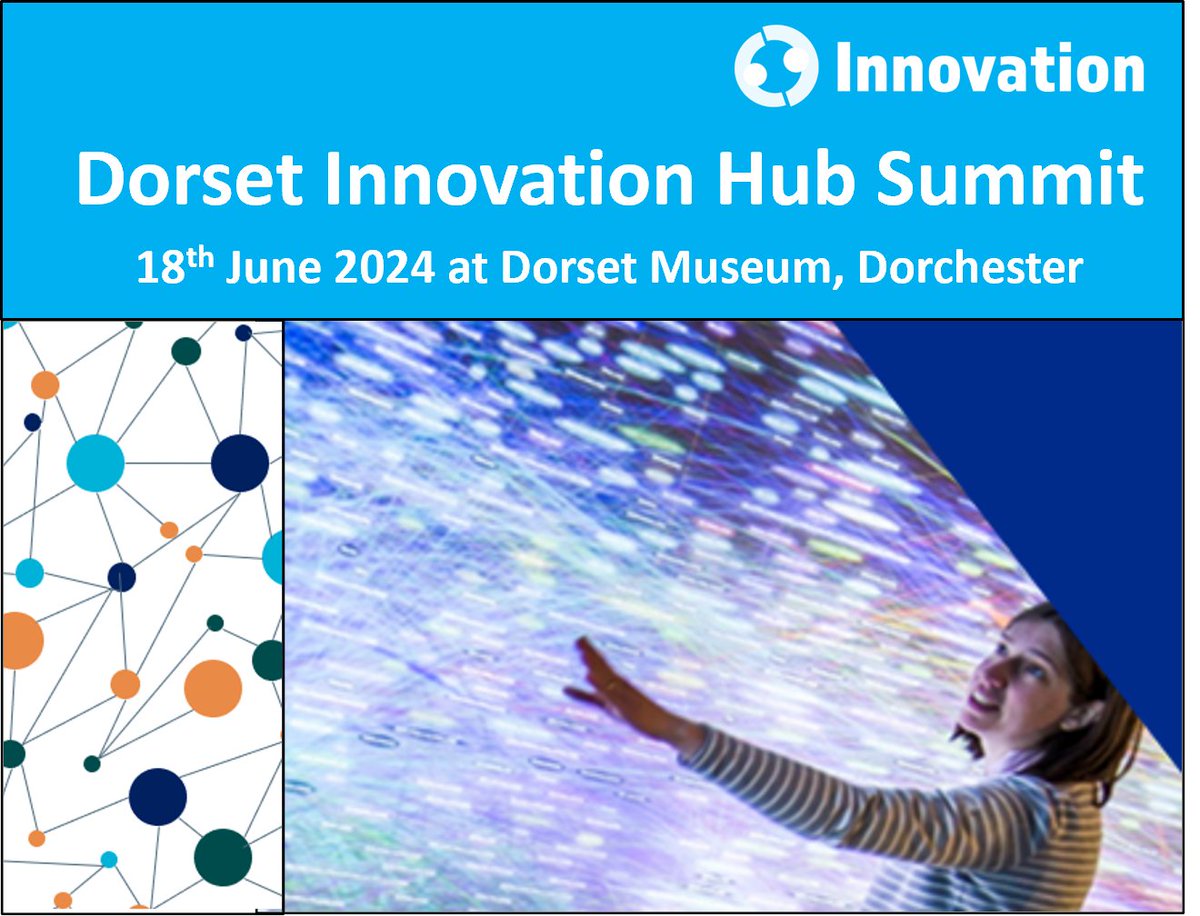 Innovation

Dorset Innovation Hub Summit

18$^{th}$ June 2024 at Dorset Museum, Dorchester